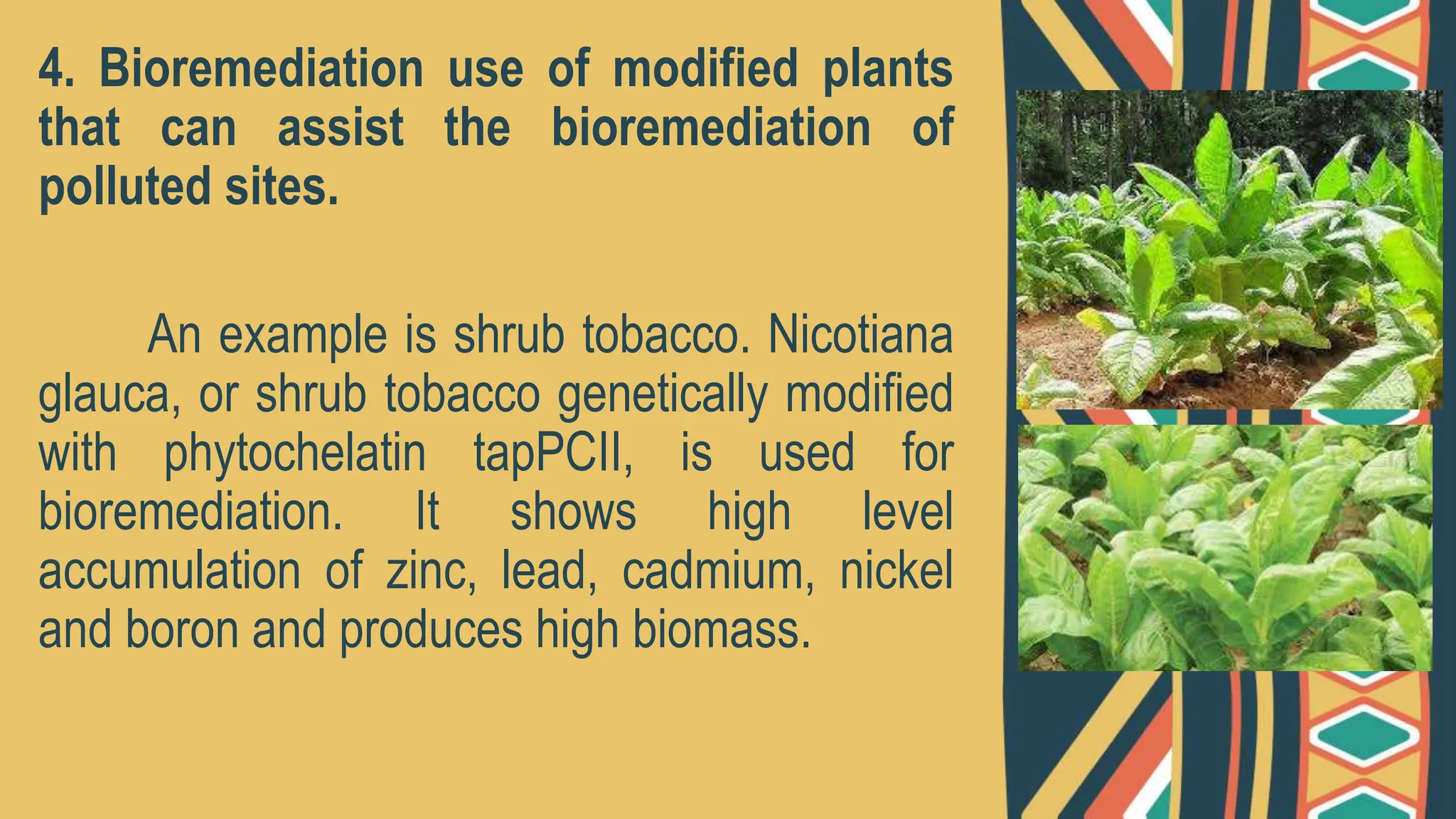 4. Bioremediation use of modified plants that can assist the bioremediation of polluted sites.

An example is shrub tobacco. Nicotiana glauca, or shrub tobacco genetically modified with phytochelatin tapPCII, is used for bioremediation. It shows high level accumulation of zinc, lead, cadmium, nickel and boron and produces high biomass.